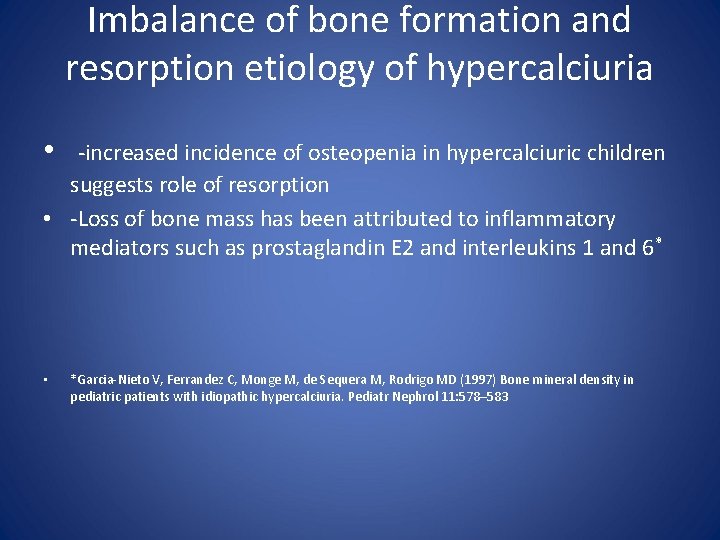 Imbalance of bone formation and resorption etiology of hypercalciuria

• -increased incidence of osteopenia in hypercalciuric children suggests role of resorption
• -Loss of bone mass has been attributed to inflammatory mediators such as prostaglandin E2 and interleukins 1 and 6*

• *Garcia-Nieto V, Ferrandez C, Monge M, de Sequera M, Rodrigo MD (1997) Bone mineral density in pediatric patients with idiopathic hypercalciuria. Pediatr Nephrol 11:578–583